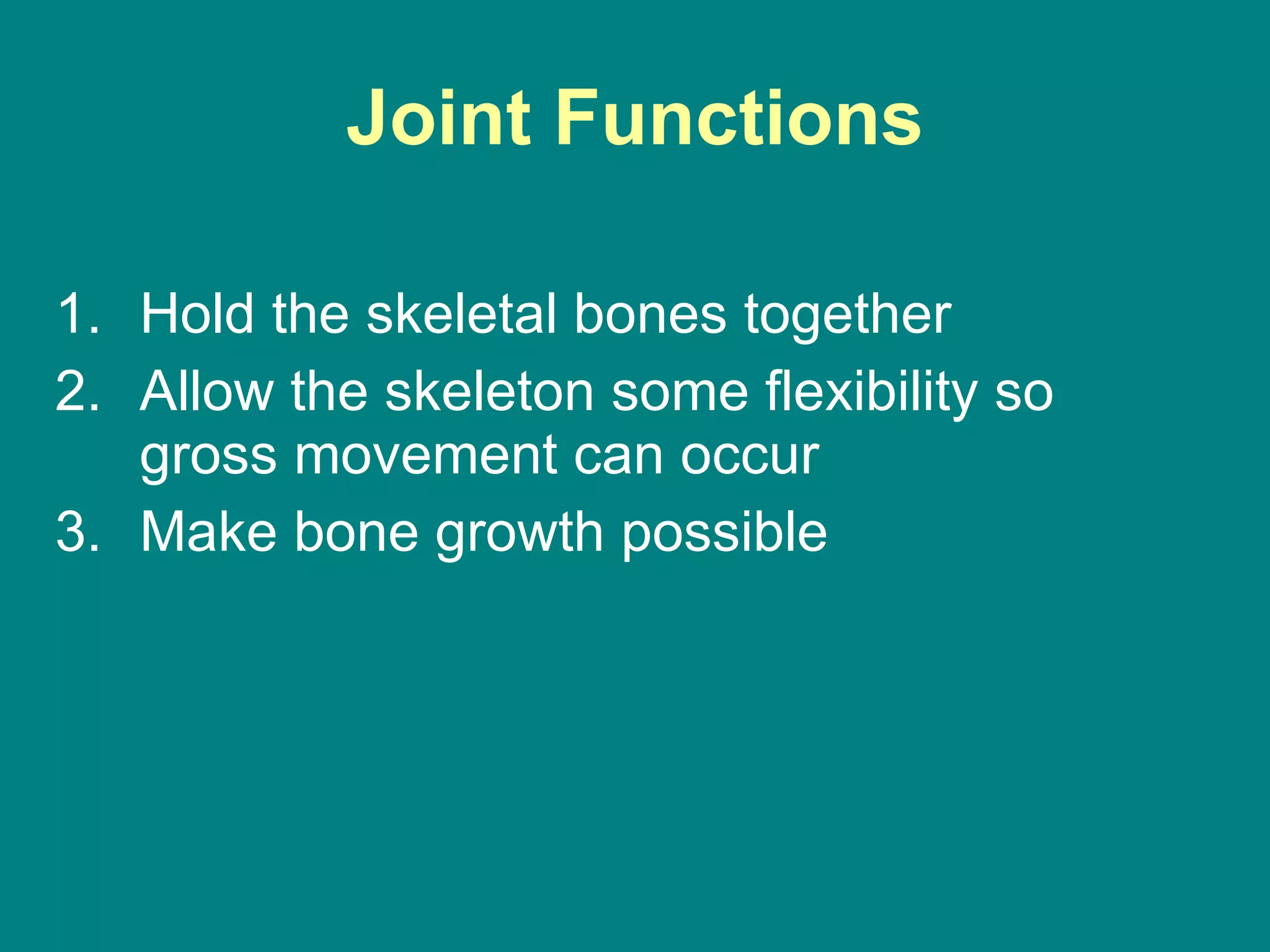 Joint Functions

1. Hold the skeletal bones together
2. Allow the skeleton some flexibility so gross movement can occur
3. Make bone growth possible